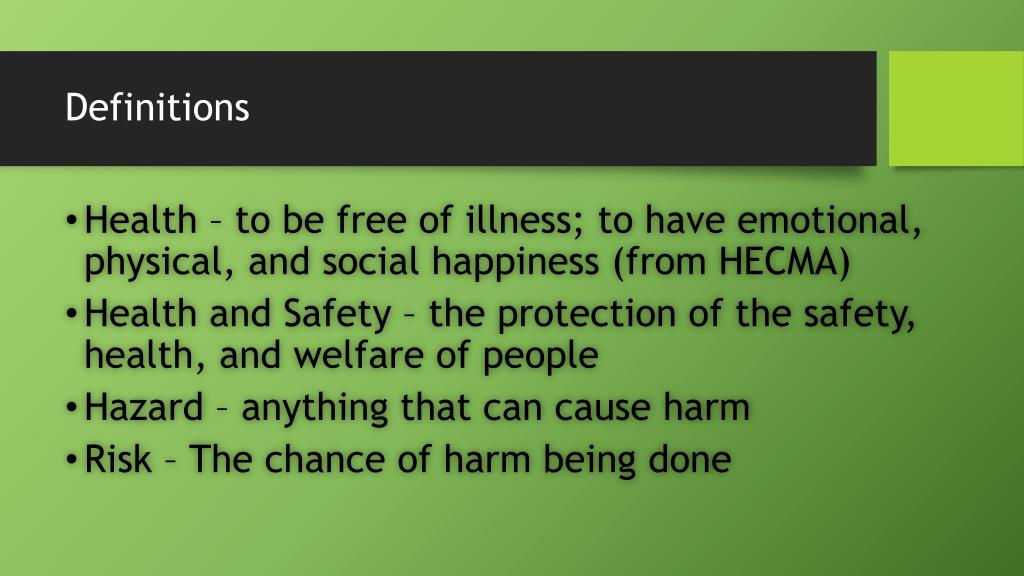 Definitions

• Health – to be free of illness; to have emotional, physical, and social happiness (from HECMA)
• Health and Safety – the protection of the safety, health, and welfare of people
• Hazard – anything that can cause harm
• Risk – The chance of harm being done